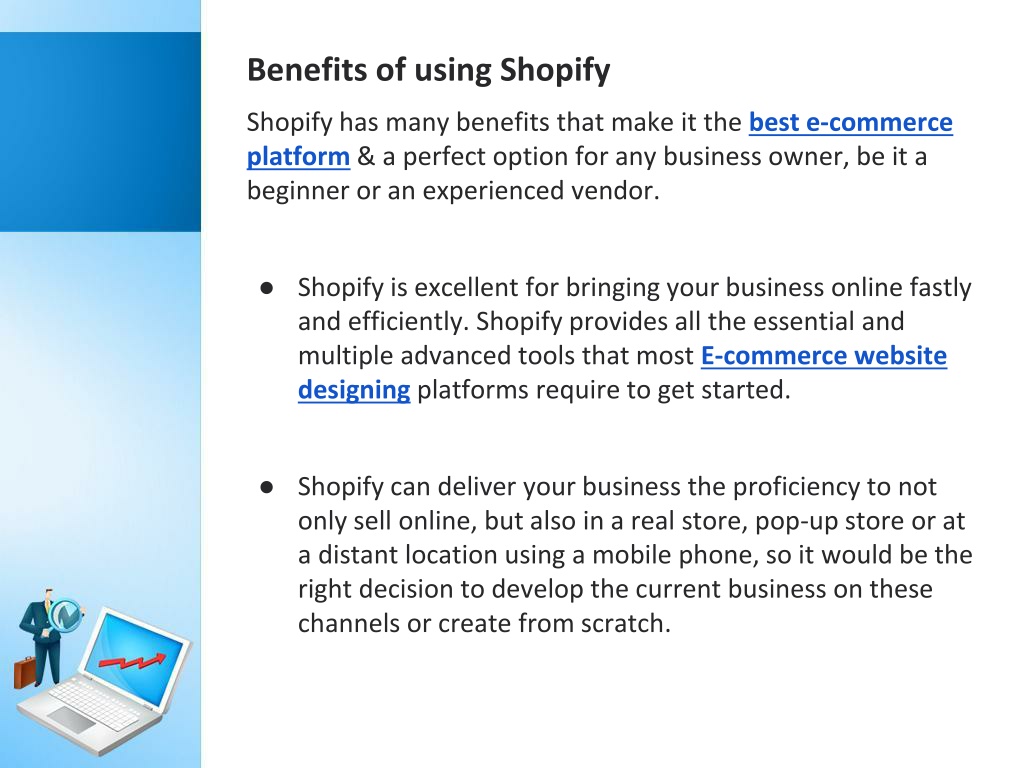 Benefits of using Shopify

Shopify has many benefits that make it the best e-commerce platform & a perfect option for any business owner, be it a beginner or an experienced vendor.

● Shopify is excellent for bringing your business online fastly and efficiently. Shopify provides all the essential and multiple advanced tools that most E-commerce website designing platforms require to get started.

● Shopify can deliver your business the proficiency to not only sell online, but also in a real store, pop-up store or at a distant location using a mobile phone, so it would be the right decision to develop the current business on these channels or create from scratch.